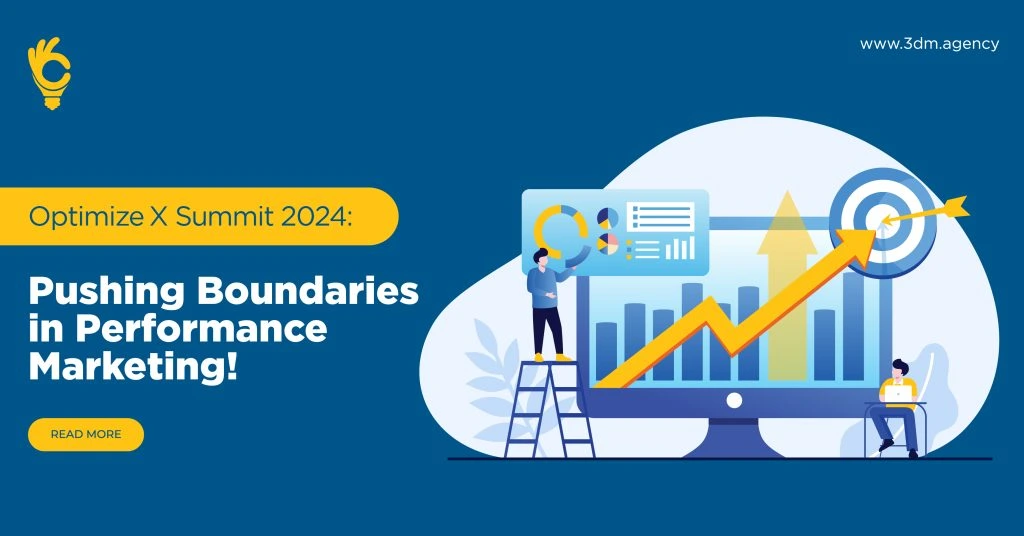 www.3dm.agency

Optimize X Summit 2024:

Pushing Boundaries in Performance Marketing!

READ MORE